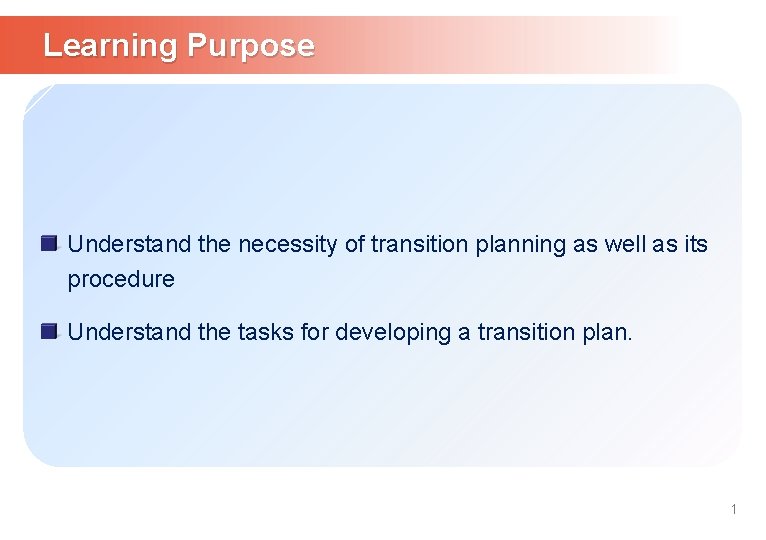 Learning Purpose

Understand the necessity of transition planning as well as its procedure

Understand the tasks for developing a transition plan.

1